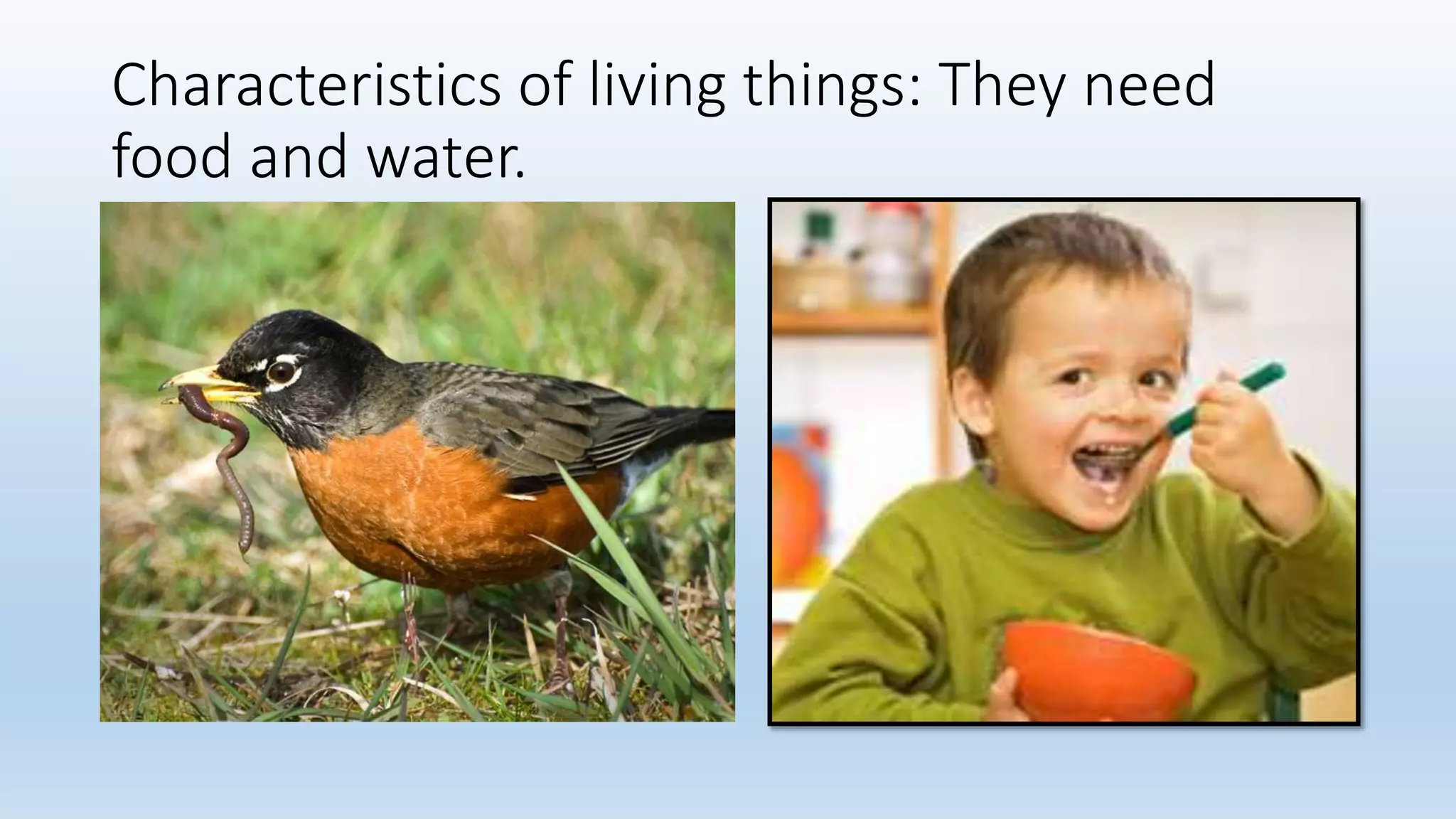 Characteristics of living things: They need food and water.